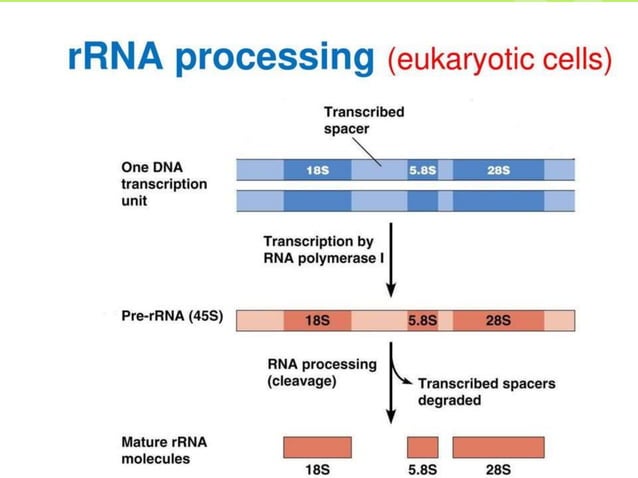 rRNA processing (eukaryotic cells)

Transcribed spacer

One DNA transcription unit

18S

5.8S

28S

Transcription by RNA polymerase I

Pre-rRNA (45S)

18S

5.8S

28S

RNA processing (cleavage)

Transcribed spacers degraded

Mature rRNA molecules

18S

5.8S

28S